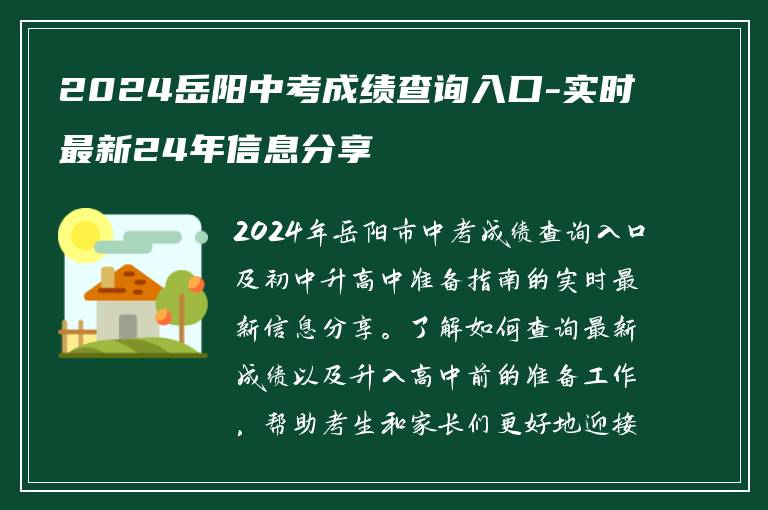 2024岳阳中考成绩查询入口-实时最新24年信息分享

2024年岳阳市中考成绩查询入口及初中升高中准备指南的实时最新信息分享。了解如何查询最新成绩以及升入高中前的准备工作，帮助考生和家长们更好地迎接